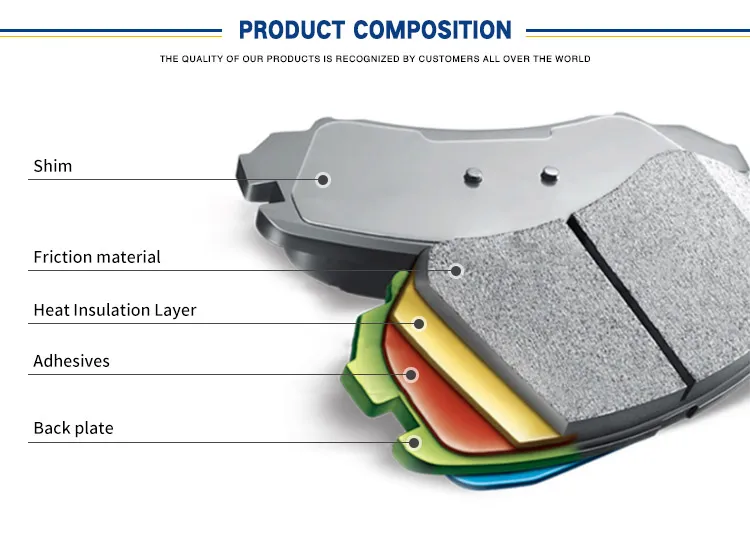 PRODUCT COMPOSITION

THE QUALITY OF OUR PRODUCTS IS RECOGNIZED BY CUSTOMERS ALL OVER THE WORLD

Shim

Friction material

Heat Insulation Layer

Adhesives

Back plate